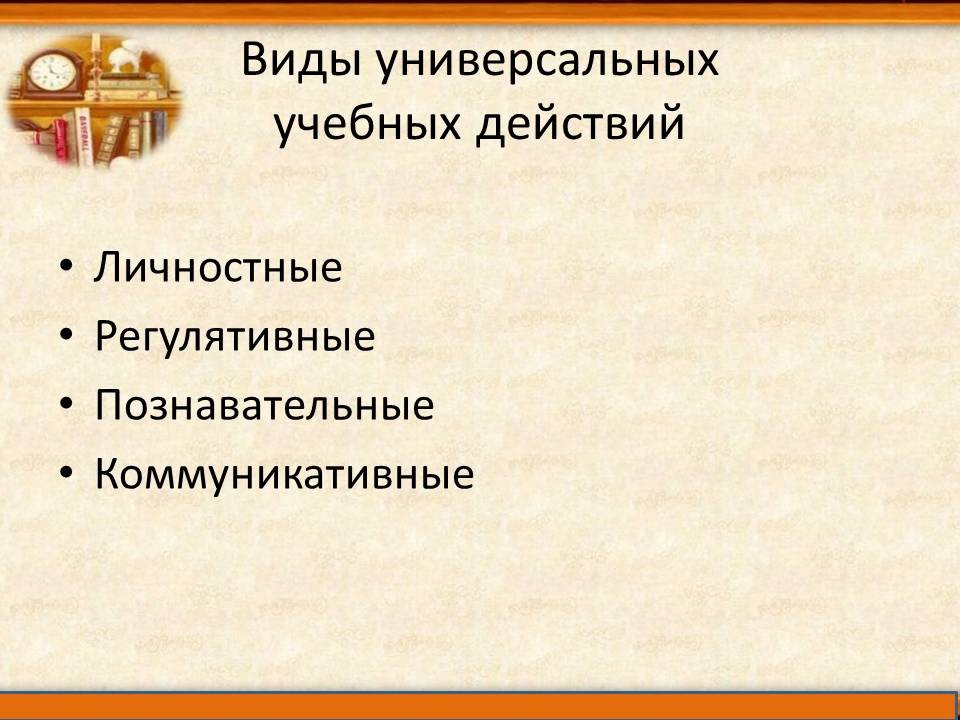 Виды универсальных учебных действий

• Личностные
• Регулятивные
• Познавательные
• Коммуникативные